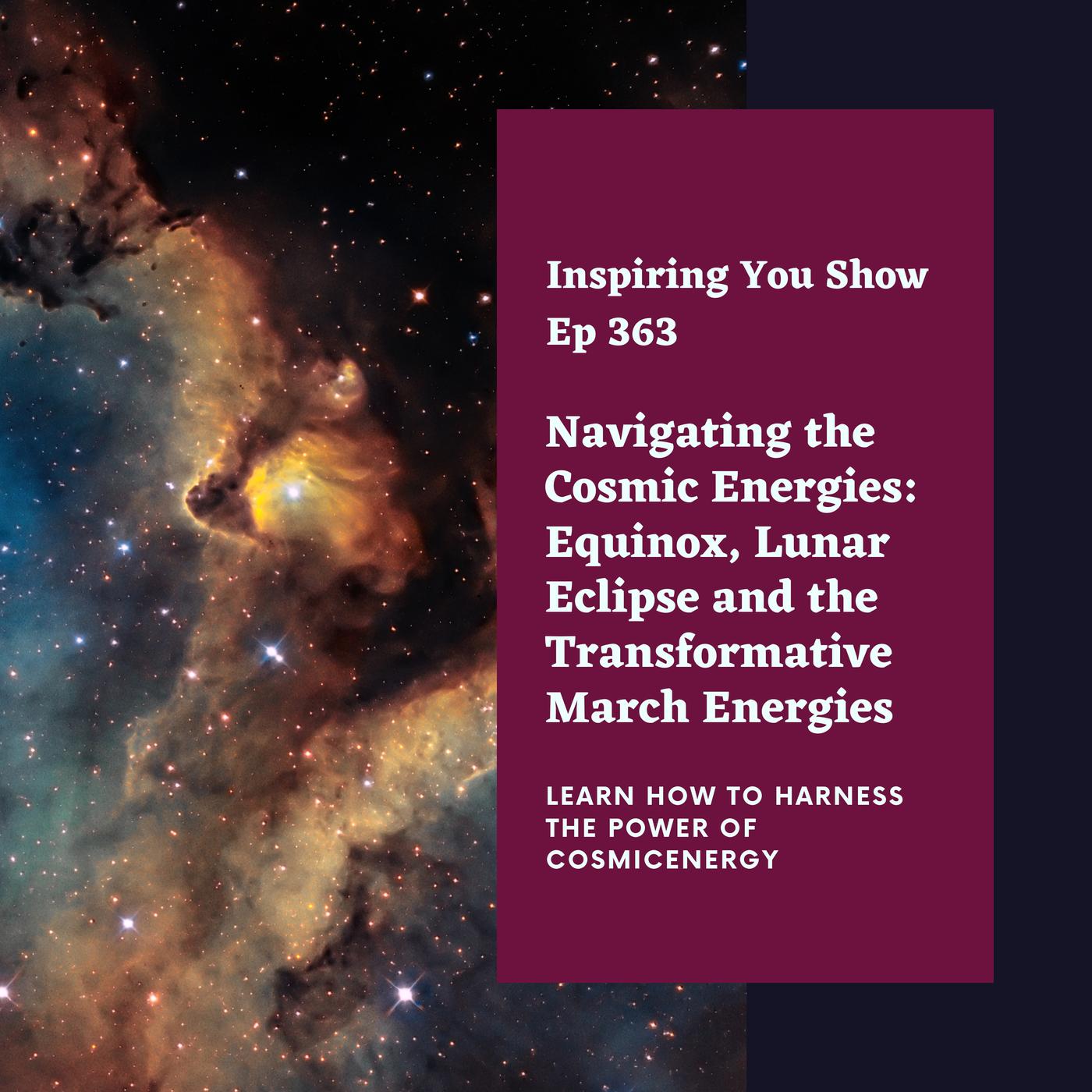 Inspiring You Show
Ep 363

Navigating the Cosmic Energies: Equinox, Lunar Eclipse and the Transformative March Energies

LEARN HOW TO HARNESS THE POWER OF COSMICENERGY